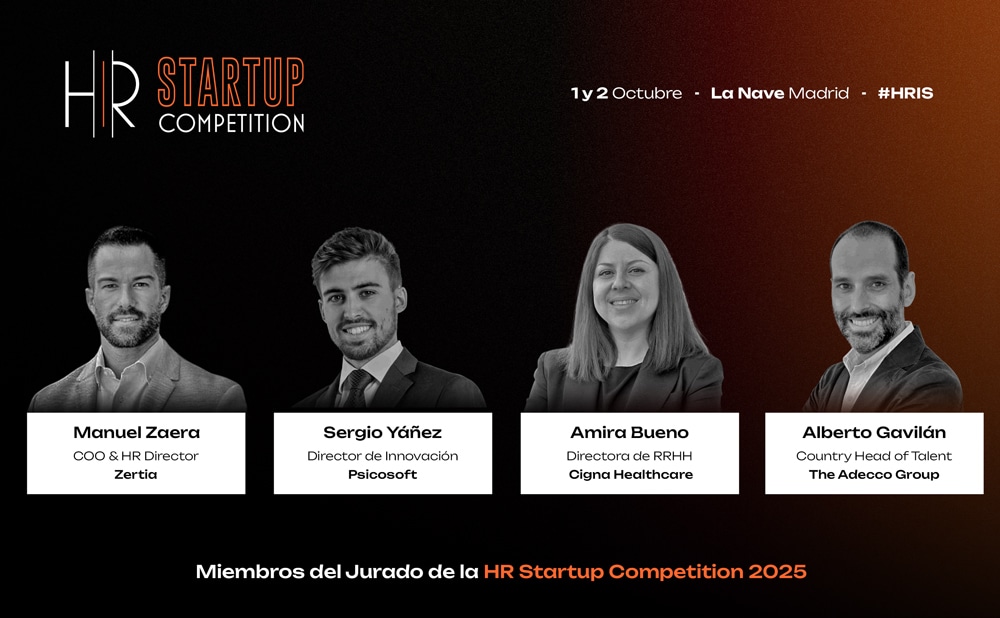 HR STARTUP COMPETITION

1 y 2 Octubre · La Nave Madrid · #HRIS

Manuel Zaera
COO & HR Director
Zertia

Sergio Yáñez
Director de Innovación
Psicosoft

Amira Bueno
Directora de RRHH
Cigna Healthcare

Alberto Gavilán
Country Head of Talent
The Adecco Group

Miembros del Jurado de la HR Startup Competition 2025